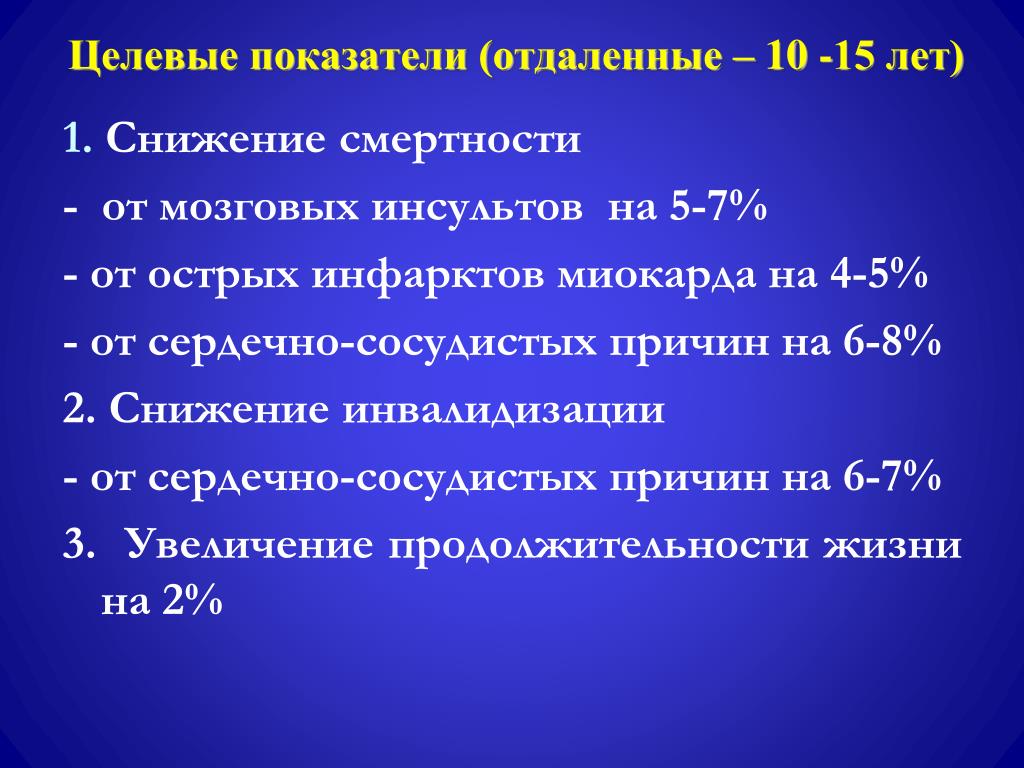 Целевые показатели (отдаленные – 10 -15 лет)

1. Снижение смертности

- от мозговых инсультов на 5-7%

- от острых инфарктов миокарда на 4-5%

- от сердечно-сосудистых причин на 6-8%

2. Снижение инвалидизации

- от сердечно-сосудистых причин на 6-7%

3. Увеличение продолжительности жизни на 2%